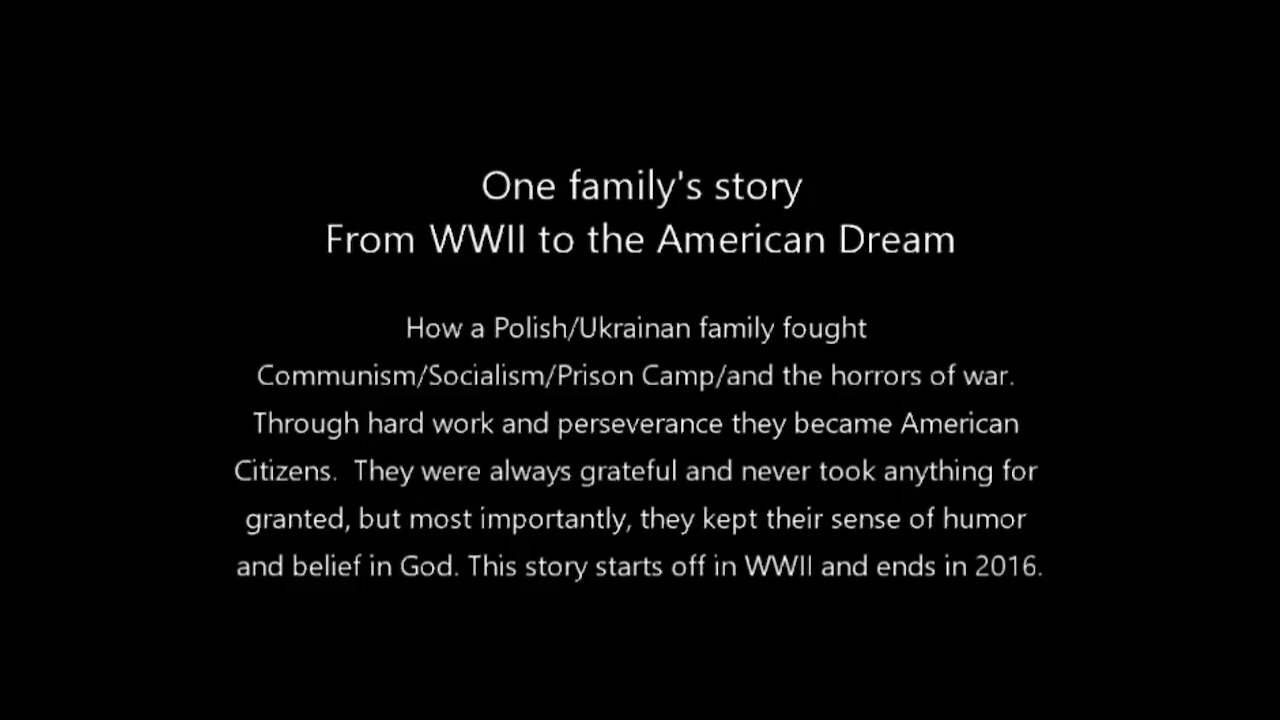 One family's story
From WWII to the American Dream

How a Polish/Ukrainan family fought Communism/Socialism/Prison Camp/and the horrors of war. Through hard work and perseverance they became American Citizens. They were always grateful and never took anything for granted, but most importantly, they kept their sense of humor and belief in God. This story starts off in WWII and ends in 2016.